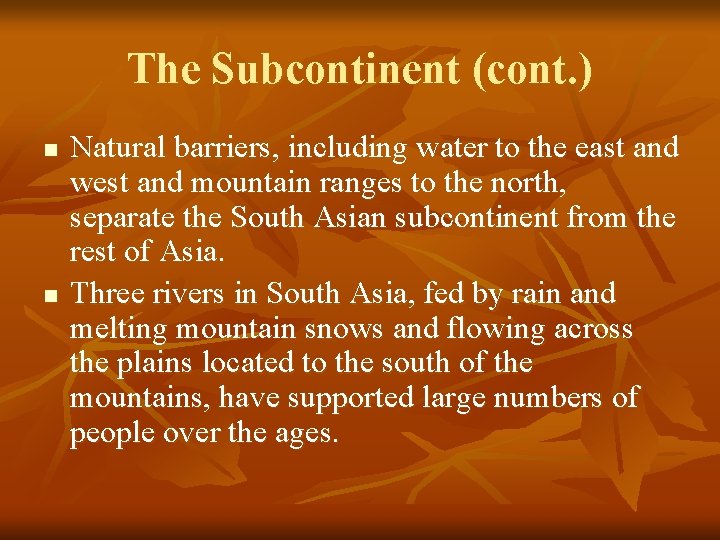 The Subcontinent (cont.)

■ Natural barriers, including water to the east and west and mountain ranges to the north, separate the South Asian subcontinent from the rest of Asia.

■ Three rivers in South Asia, fed by rain and melting mountain snows and flowing across the plains located to the south of the mountains, have supported large numbers of people over the ages.